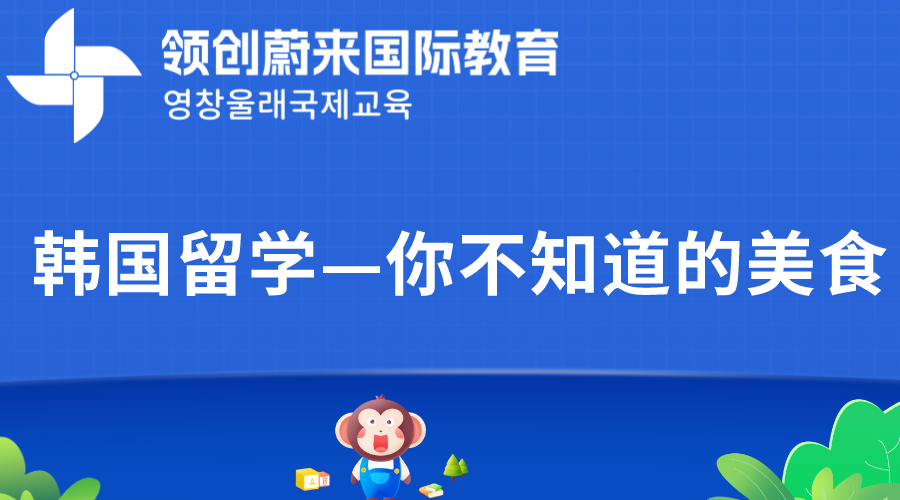 领创蔚来国际教育
영창울래국제교육

韩国留学—你不知道的美食

A B